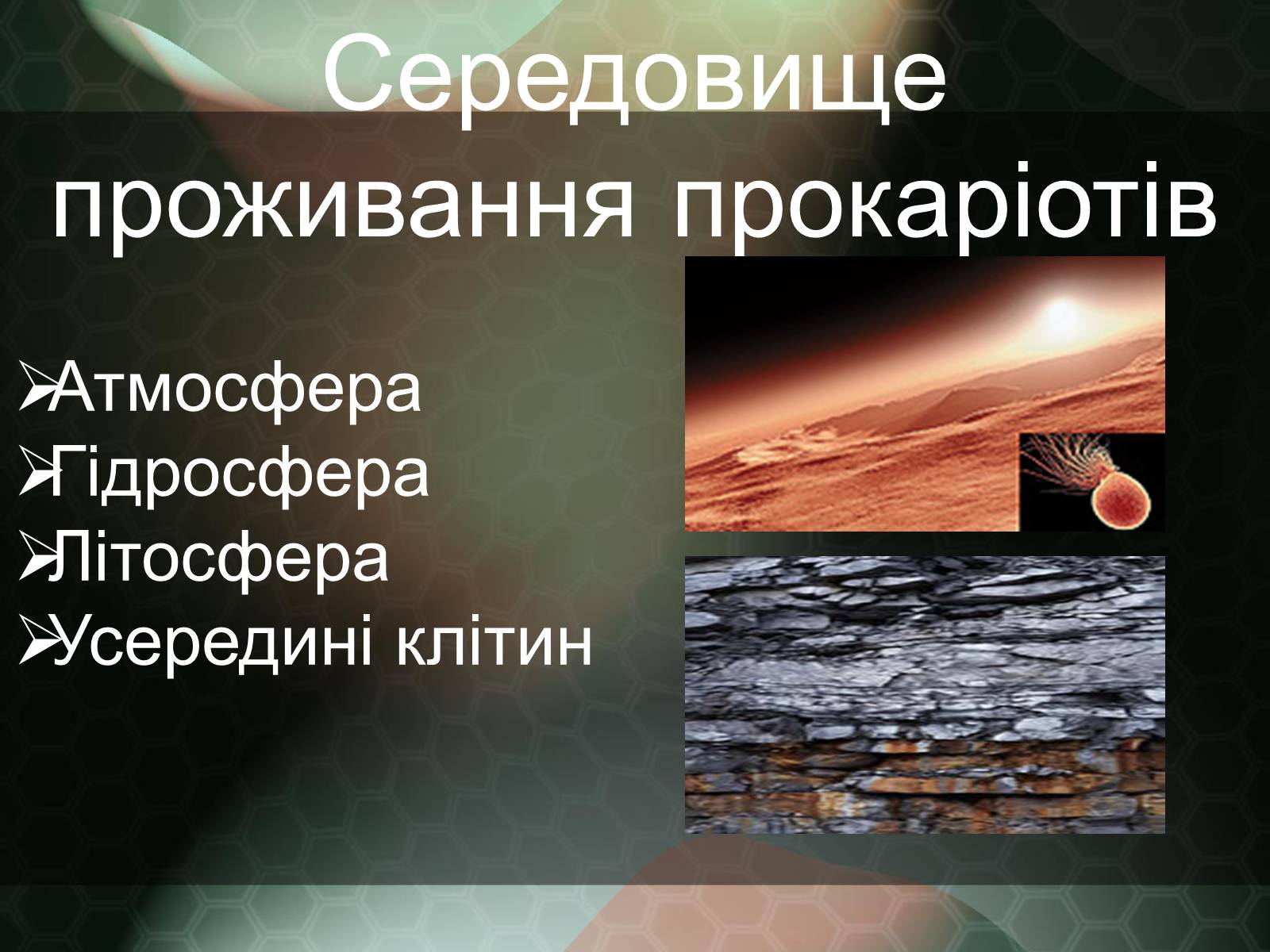 Середовище проживання прокаріотів

➢Атмосфера
➢Гідросфера
➢Літосфера
➢Усередині клітин